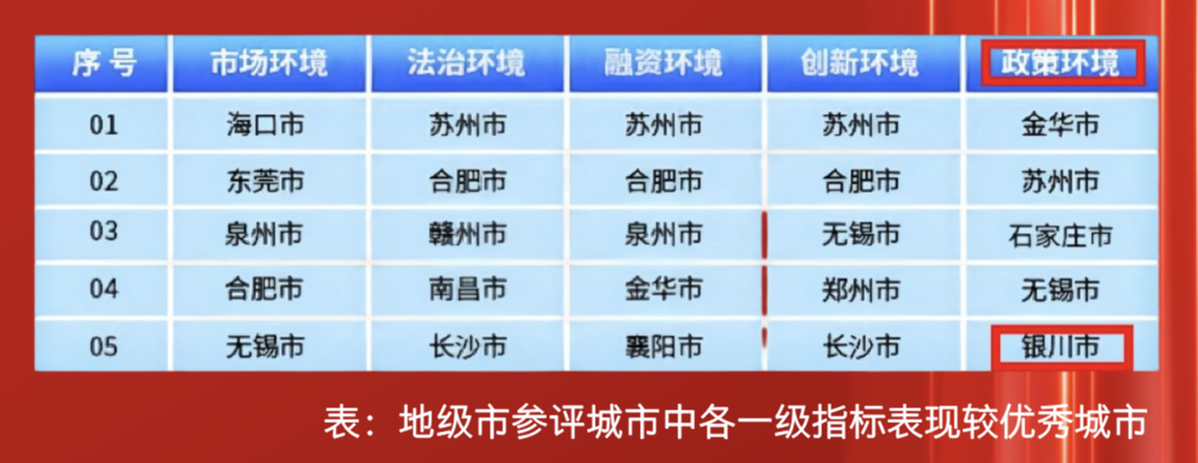 | 序号 | 市场环境 | 法治环境 | 融资环境 | 创新环境 | 政策环境 |
|---|---|---|---|---|---|
| 01 | 海口市 | 苏州市 | 苏州市 | 苏州市 | 金华市 |
| 02 | 东莞市 | 合肥市 | 合肥市 | 合肥市 | 苏州市 |
| 03 | 泉州市 | 赣州市 | 泉州市 | 无锡市 | 石家庄市 |
| 04 | 合肥市 | 南昌市 | 金华市 | 郑州市 | 无锡市 |
| 05 | 无锡市 | 长沙市 | 襄阳市 | 长沙市 | 银川市 |

表：地级市参评城市中各一级指标表现较优秀城市